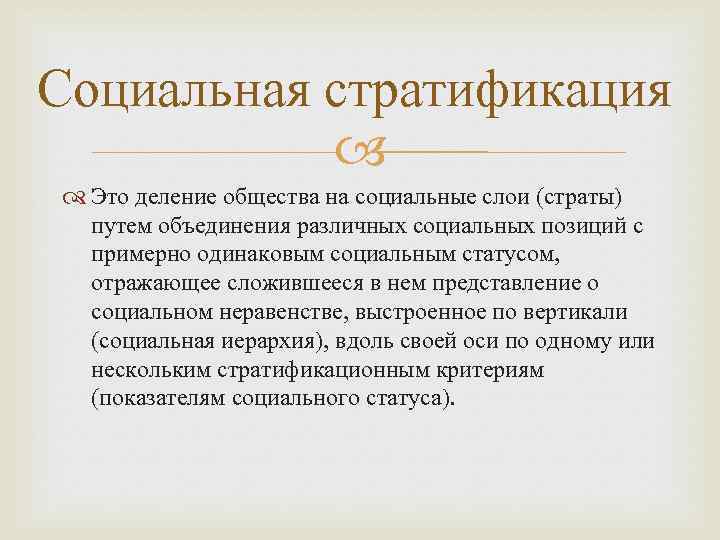 Социальная стратификация

Это деление общества на социальные слои (страты) путем объединения различных социальных позиций с примерно одинаковым социальным статусом, отражающее сложившееся в нем представление о социальном неравенстве, выстроенное по вертикали (социальная иерархия), вдоль своей оси по одному или нескольким стратификационным критериям (показателям социального статуса).